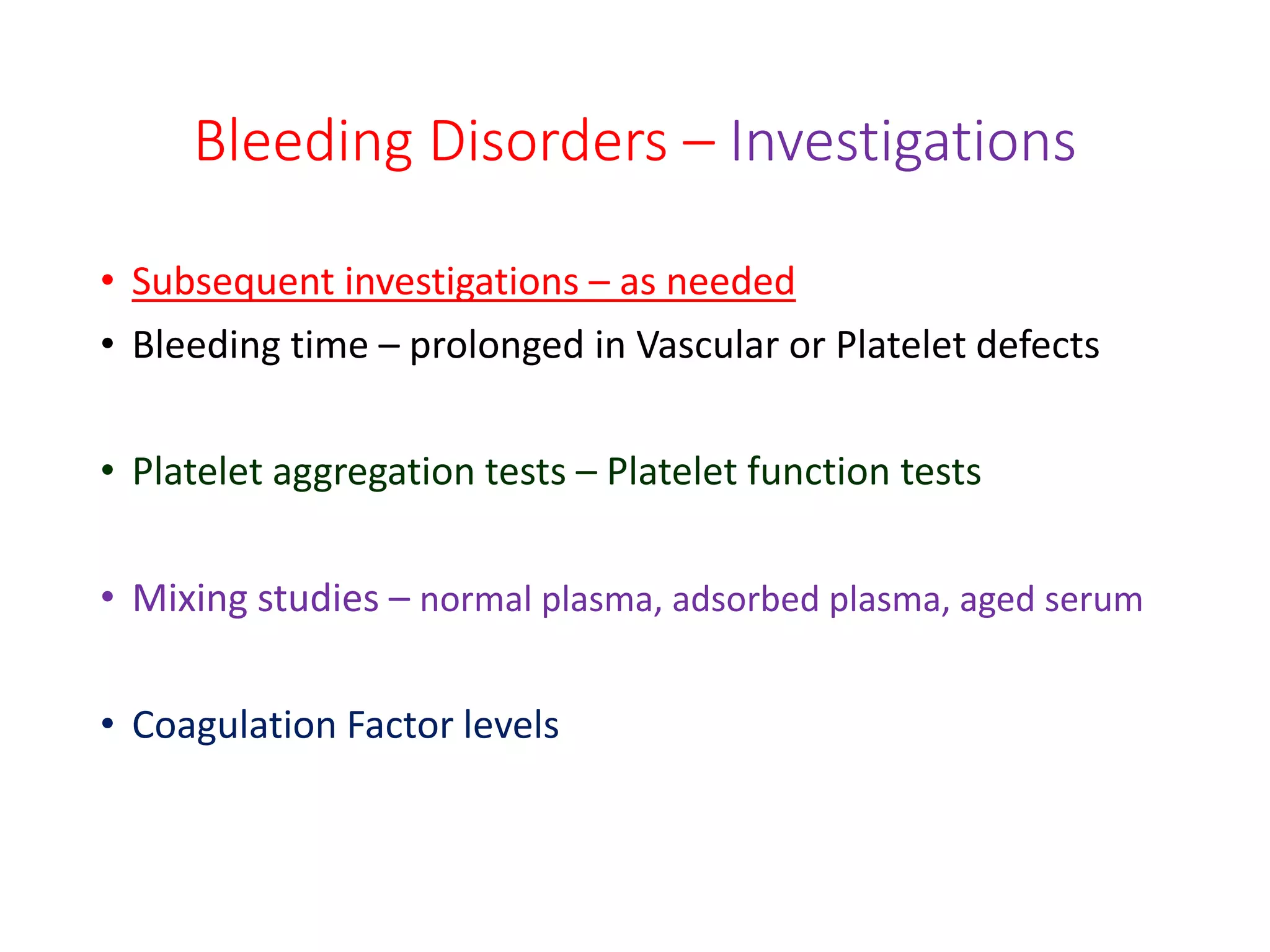 Bleeding Disorders – Investigations

• Subsequent investigations – as needed
• Bleeding time – prolonged in Vascular or Platelet defects

• Platelet aggregation tests – Platelet function tests

• Mixing studies – normal plasma, adsorbed plasma, aged serum

• Coagulation Factor levels